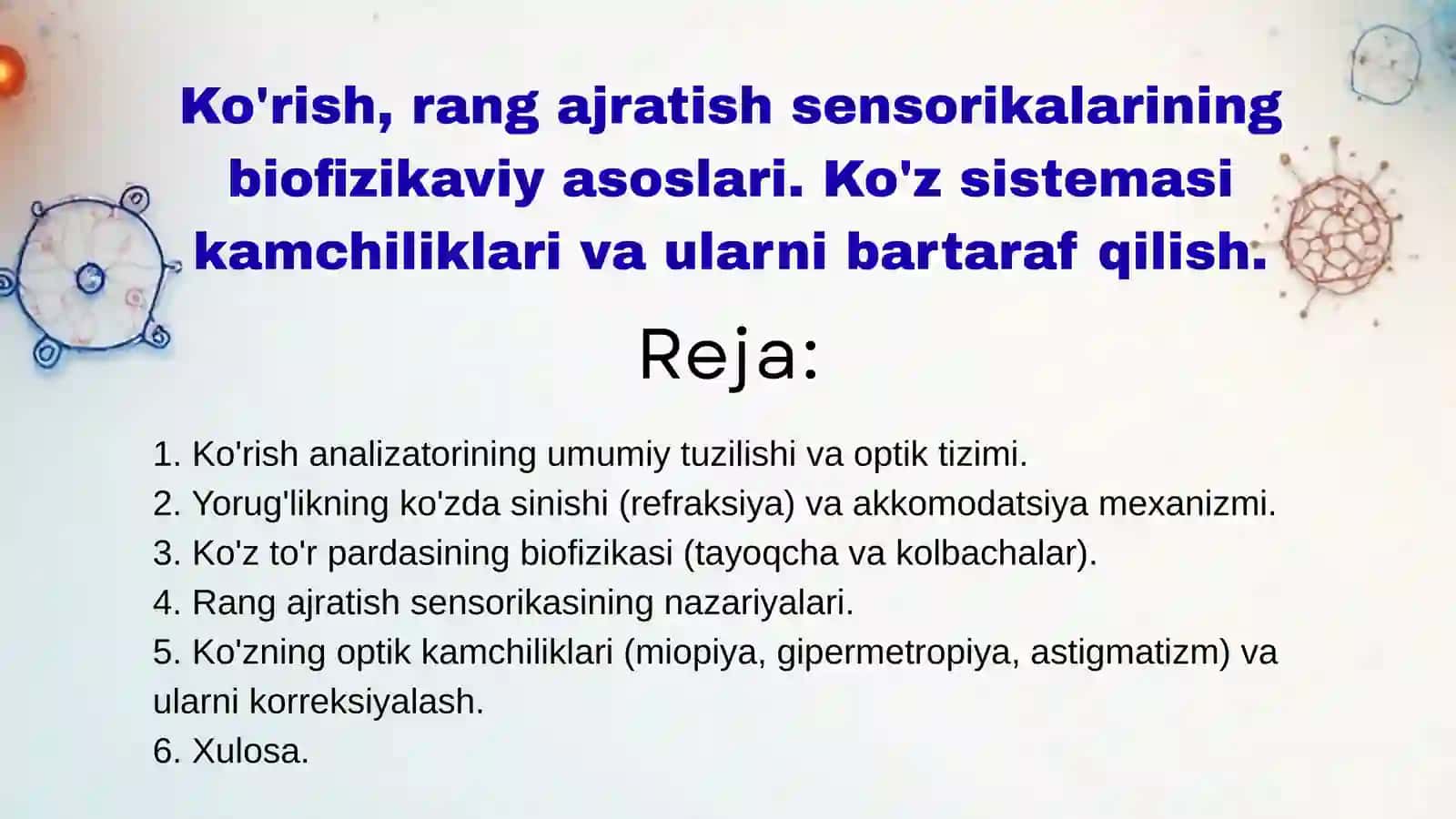 Ko'rish, rang ajratish sensorikalarining biofizikaviy asoslari. Ko'z sistemasi kamchiliklari va ularni bartaraf qilish.

Reja:

1. Ko'rish analizatorining umumiy tuzilishi va optik tizimi.
2. Yorug'likning ko'zda sinishi (refraksiya) va akkomodatsiya mexanizmi.
3. Ko'z to'r pardasining biofizikasi (tayoqcha va kolbachalar).
4. Rang ajratish sensorikasining nazariyalari.
5. Ko'zning optik kamchiliklari (miopiya, gipermetropiya, astigmatizm) va ularni korreksiyalash.
6. Xulosa.